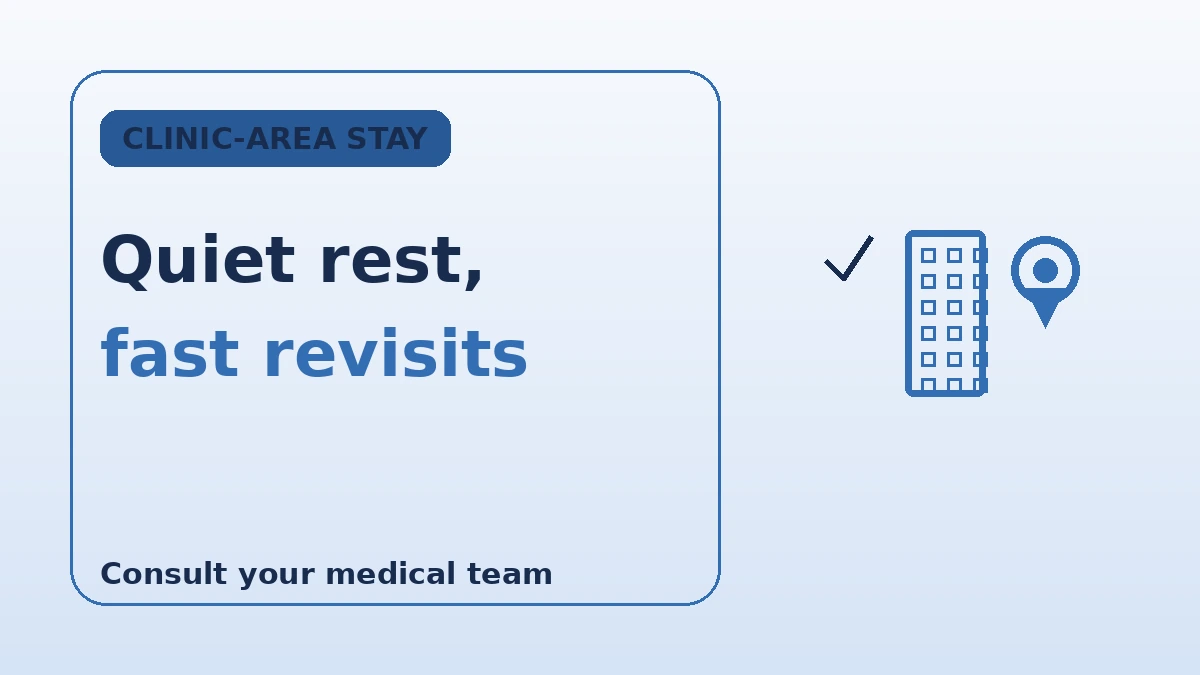 CLINIC-AREA STAY

Quiet rest,
fast revisits

Consult your medical team